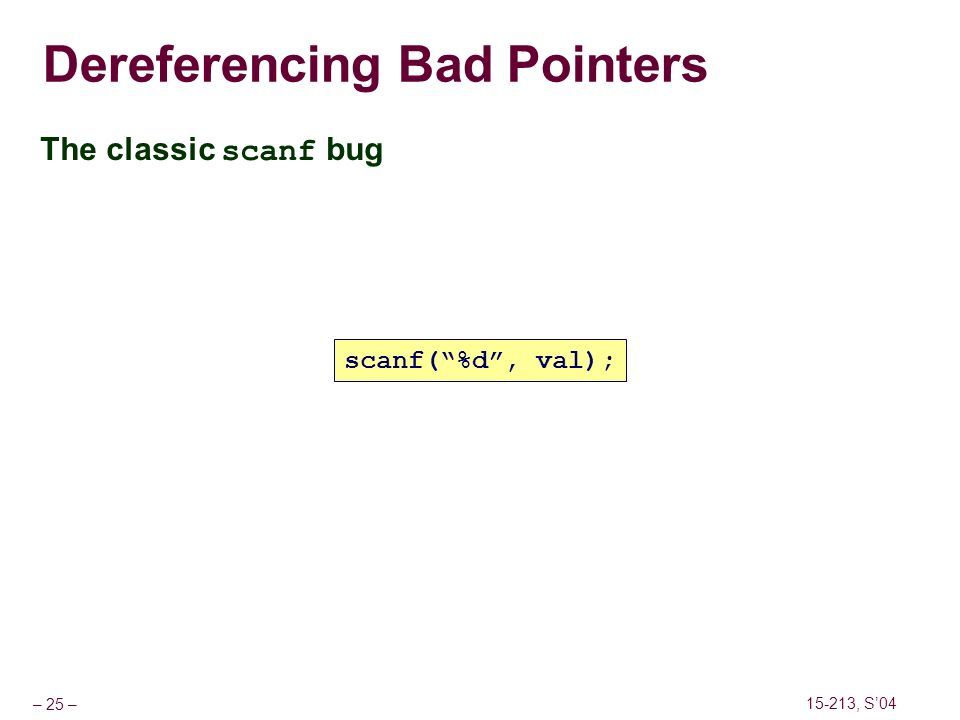 Dereferencing Bad Pointers

The classic scanf bug

scanf(“%d”, val);

– 25 –

15-213, S’04